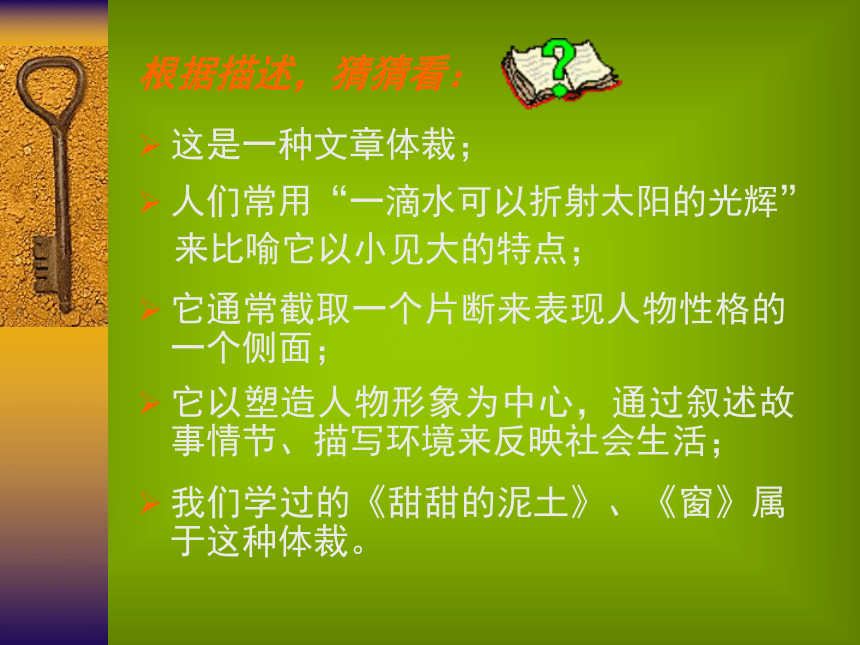 根据描述，猜猜看：

➢ 这是一种文章体裁；

➢ 人们常用“一滴水可以折射太阳的光辉”来比喻它以小见大的特点；

➢ 它通常截取一个片断来表现人物性格的一个侧面；

➢ 它以塑造人物形象为中心，通过叙述故事情节、描写环境来反映社会生活；

➢ 我们学过的《甜甜的泥土》、《窗》属于这种体裁。